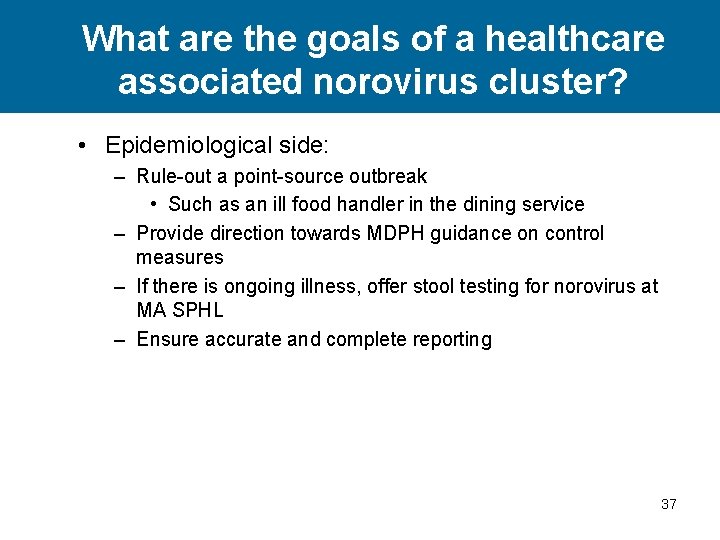 What are the goals of a healthcare associated norovirus cluster?

• Epidemiological side:
– Rule-out a point-source outbreak
• Such as an ill food handler in the dining service
– Provide direction towards MDPH guidance on control measures
– If there is ongoing illness, offer stool testing for norovirus at MA SPHL
– Ensure accurate and complete reporting

37